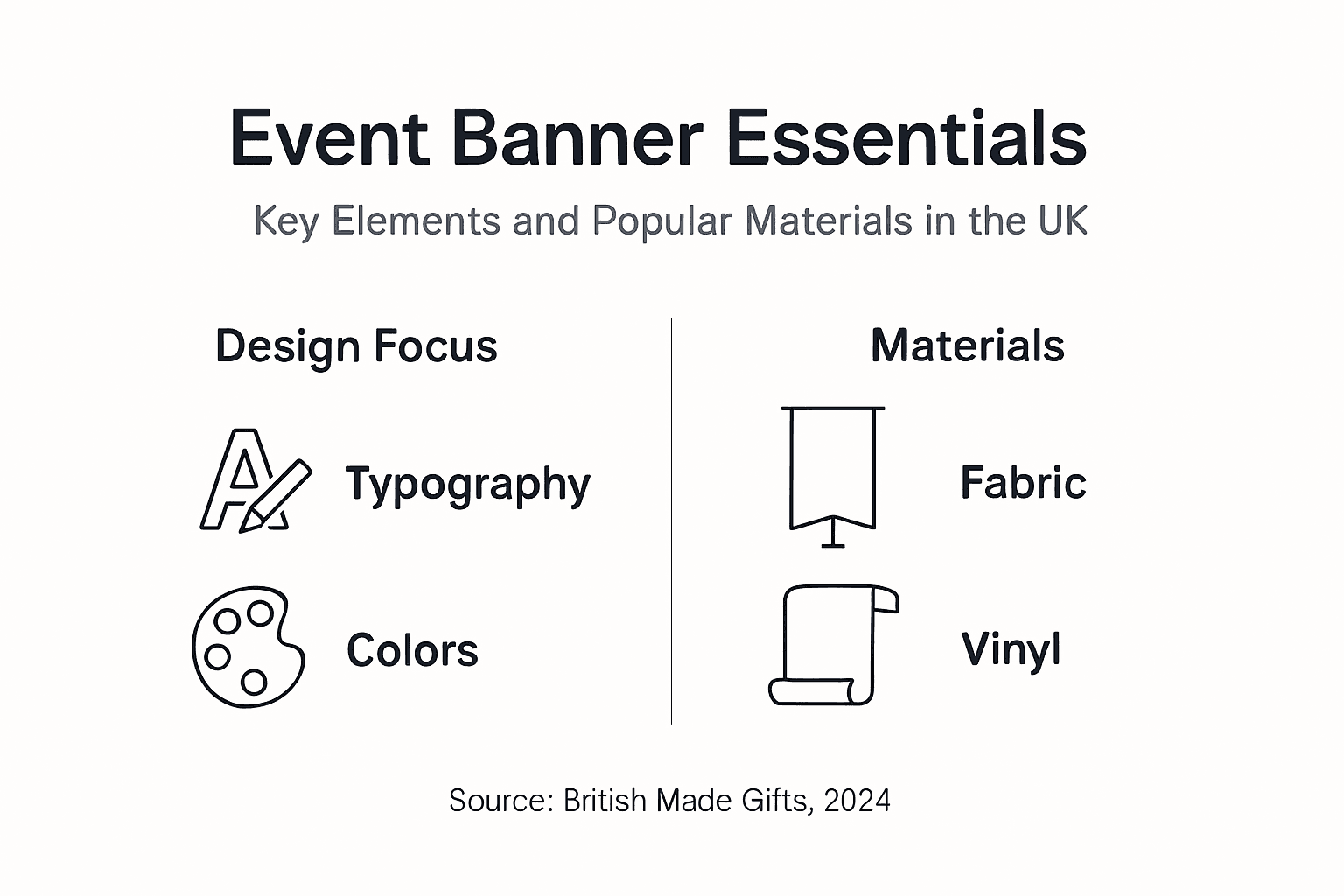 Event Banner Essentials

Key Elements and Popular Materials in the UK

Design Focus

Typography

Colors

Materials

Fabric

Vinyl

Source: British Made Gifts, 2024